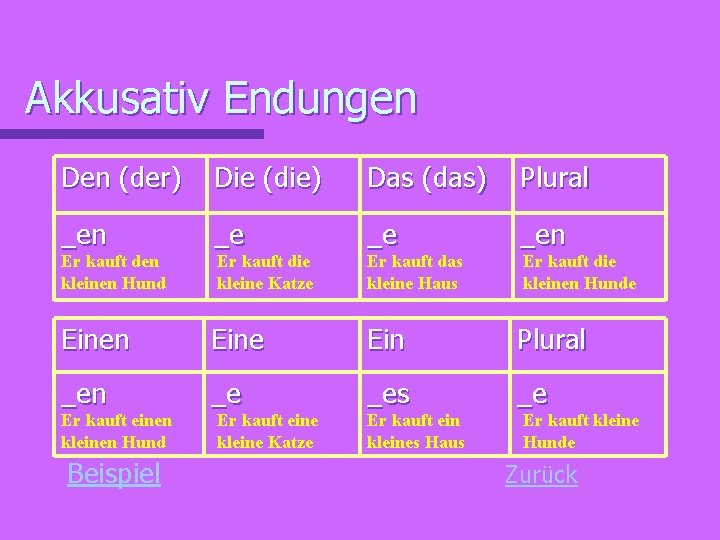 Akkusativ Endungen

| Den (der) | Die (die) | Das (das) | Plural |
|---|---|---|---|
| _en Er kauft den kleinen Hund | _e Er kauft die kleine Katze | _e Er kauft das kleine Haus | _en Er kauft die kleinen Hunde |

| Einen | Eine | Ein | Plural |
|---|---|---|---|
| _en Er kauft einen kleinen Hund | _e Er kauft eine kleine Katze | _es Er kauft ein kleines Haus | _e Er kauft kleine Hunde |

Beispiel

Zurück